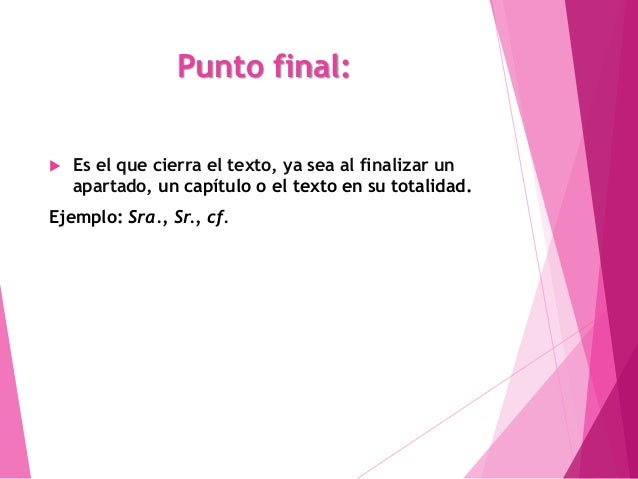 Punto final:

Es el que cierra el texto, ya sea al finalizar un apartado, un capítulo o el texto en su totalidad.

Ejemplo: Sra., Sr., cf.